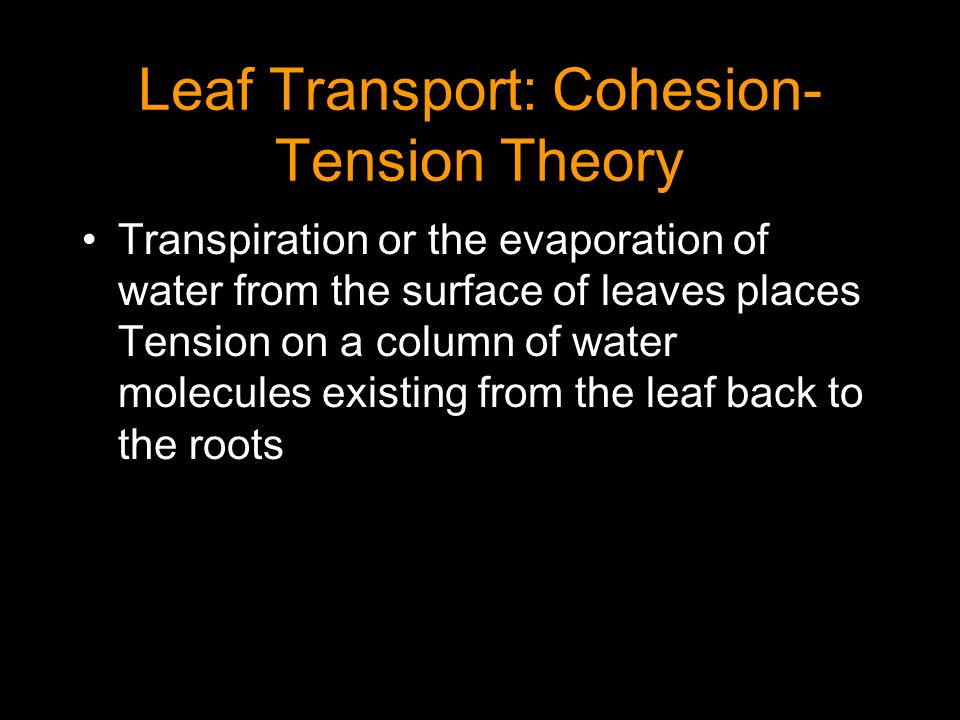 Leaf Transport: Cohesion-Tension Theory

• Transpiration or the evaporation of water from the surface of leaves places Tension on a column of water molecules existing from the leaf back to the roots